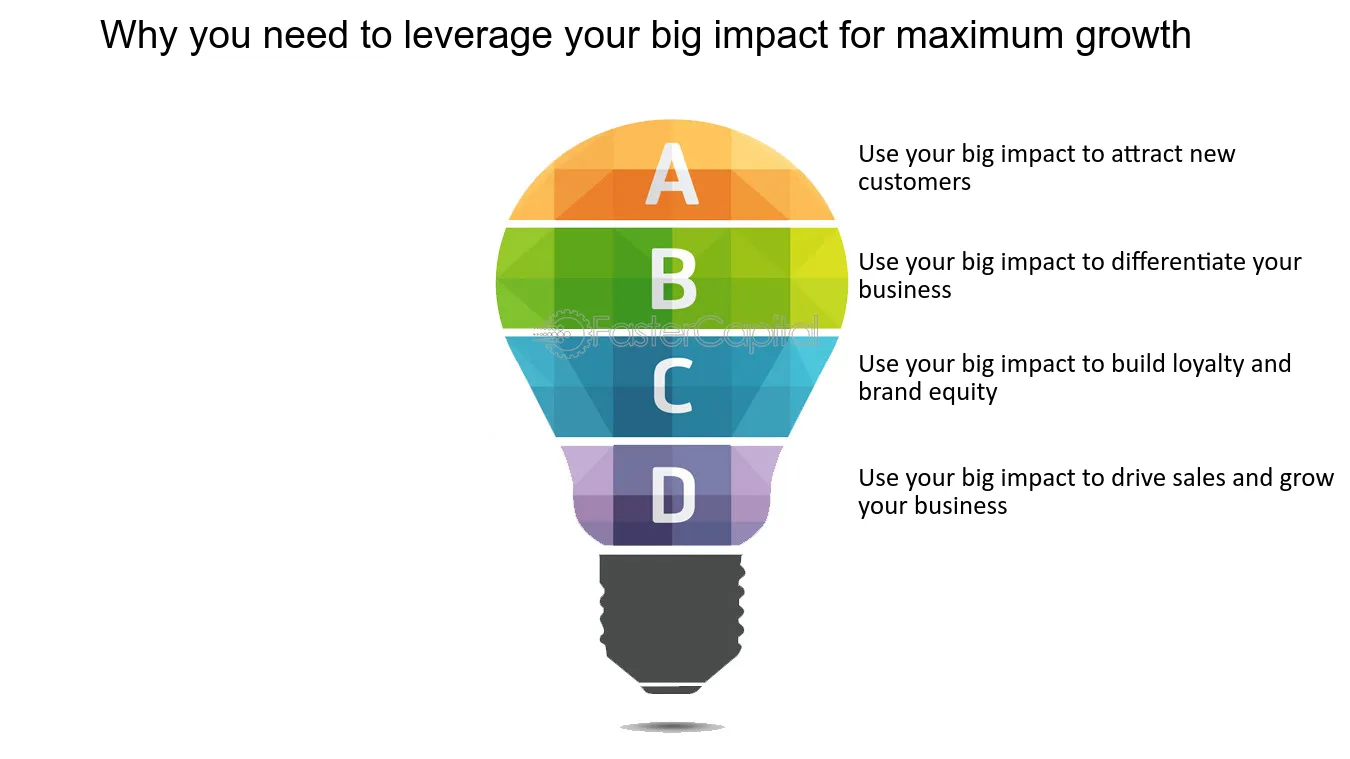 Why you need to leverage your big impact for maximum growth

A

B

C

D

Use your big impact to attract new customers

Use your big impact to differentiate your business

Use your big impact to build loyalty and brand equity

Use your big impact to drive sales and grow your business

FasterCapital